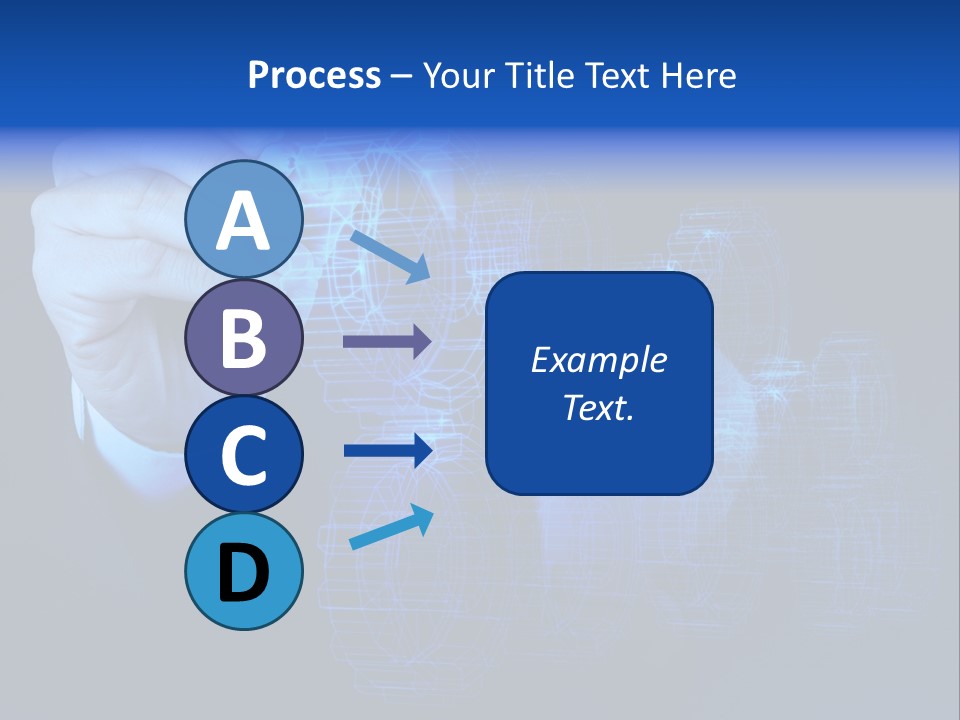 Process – Your Title Text Here

A

B

C

D

Example Text.